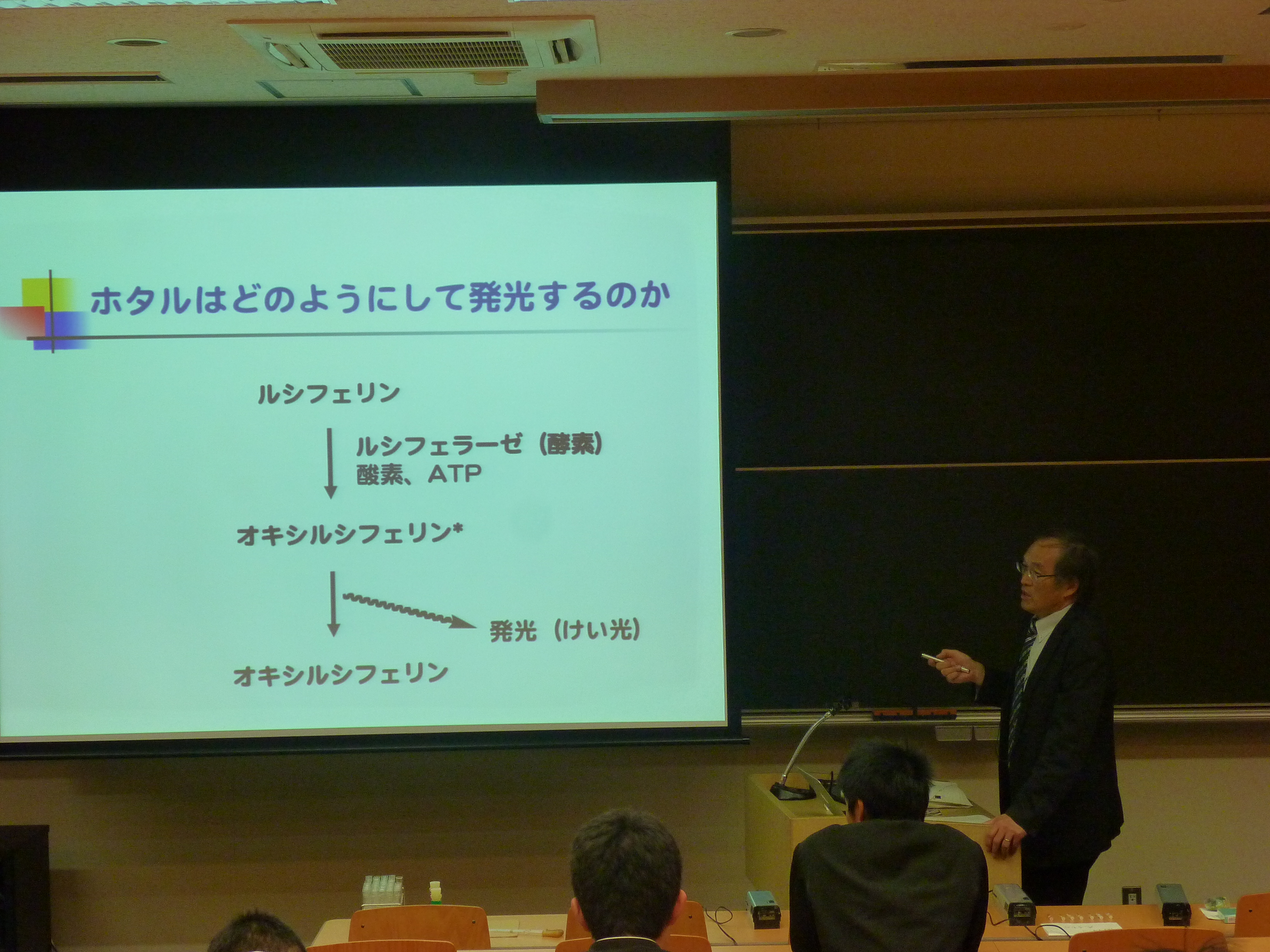 ホタルはどのようにして発光するのか

ルシフェリン

ルシフェラーゼ（酵素）
酸素、ATP

オキシルシフェリン*

発光（けい光）

オキシルシフェリン